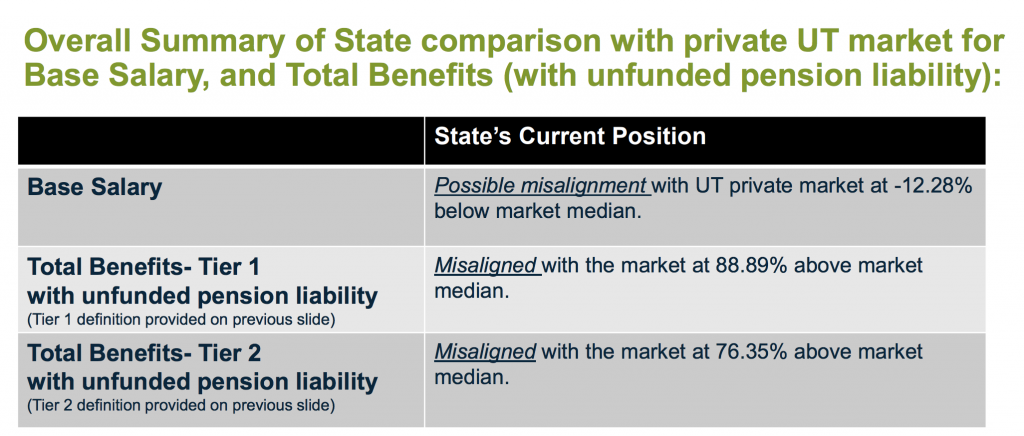 Overall Summary of State comparison with private UT market for Base Salary, and Total Benefits (with unfunded pension liability):

| | State's Current Position |
|---|---|
| Base Salary | Possible misalignment with UT private market at -12.28% below market median. |
| Total Benefits- Tier 1 with unfunded pension liability (Tier 1 definition provided on previous slide) | Misaligned with the market at 88.89% above market median. |
| Total Benefits- Tier 2 with unfunded pension liability (Tier 2 definition provided on previous slide) | Misaligned with the market at 76.35% above market median. |